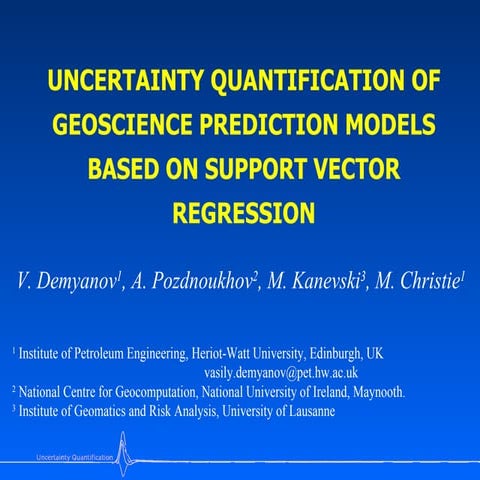 UNCERTAINTY QUANTIFICATION OF GEOSCIENCE PREDICTION MODELS BASED ON SUPPORT VECTOR REGRESSION

V. Demyanov$^1$, A. Pozdnoukhov$^2$, M. Kanevski$^3$, M. Christie$^1$

$^1$ Institute of Petroleum Engineering, Heriot-Watt University, Edinburgh, UK
vasily.demyanov@pet.hw.ac.uk
$^2$ National Centre for Geocomputation, National University of Ireland, Maynooth.
$^3$ Institute of Geomatics and Risk Analysis, University of Lausanne

Uncertainty Quantification